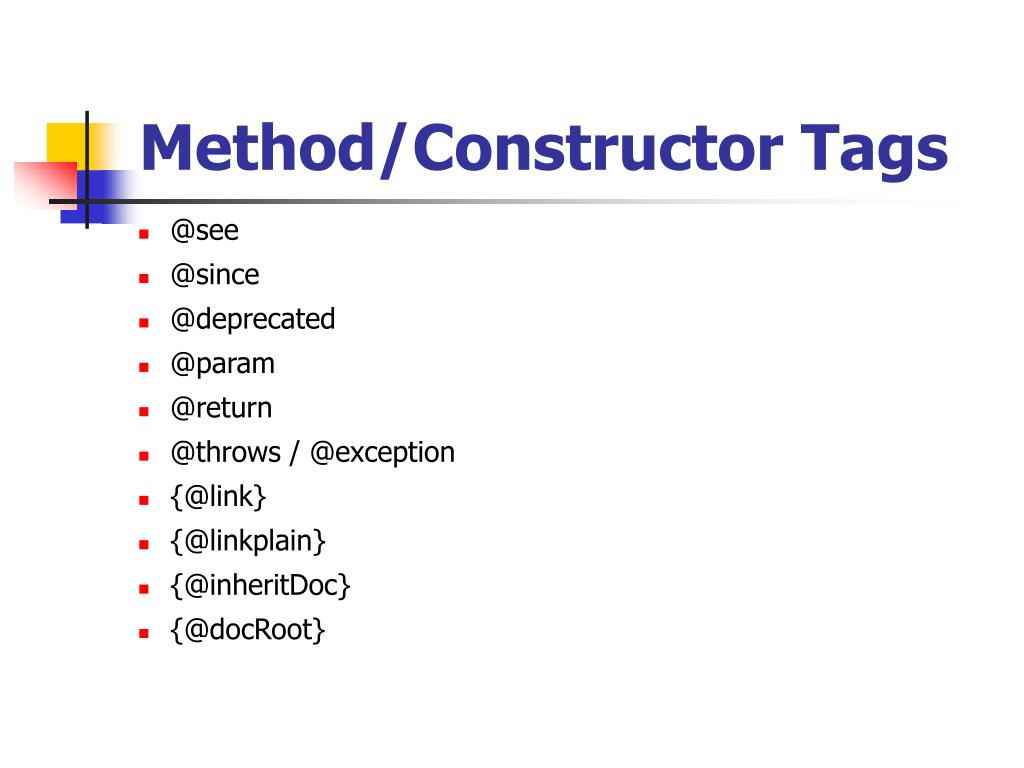 Method/Constructor Tags

- @see
- @since
- @deprecated
- @param
- @return
- @throws / @exception
- {@link}
- {@linkplain}
- {@inheritDoc}
- {@docRoot}